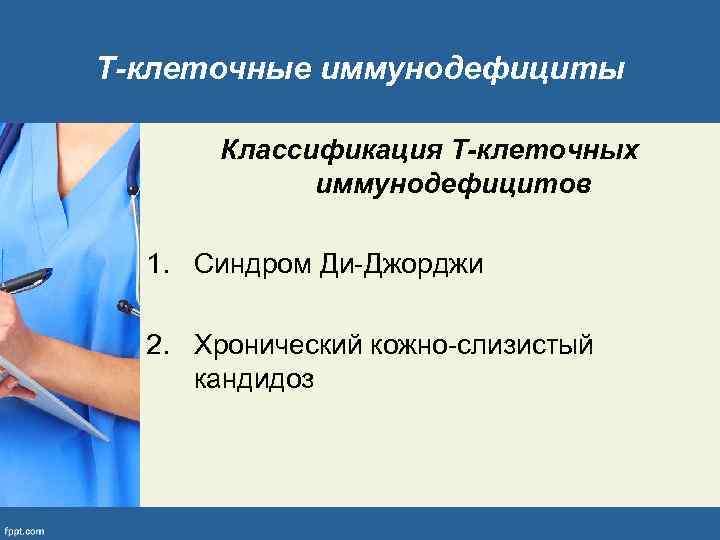 Т-клеточные иммунодефициты

Классификация Т-клеточных иммунодефицитов

1. Синдром Ди-Джорджи

2. Хронический кожно-слизистый кандидоз

fppt.com